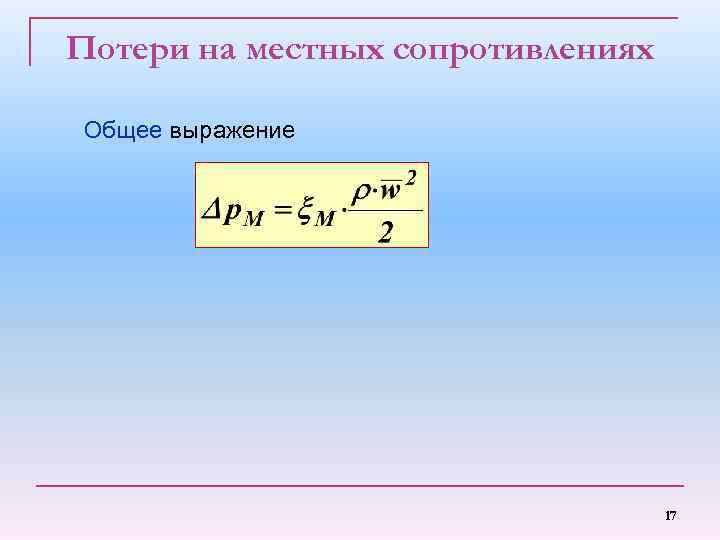 Потери на местных сопротивлениях

Общее выражение

$\Delta p_M = \xi_M \cdot \frac{\rho \cdot \overline{w}^2}{2}$

17